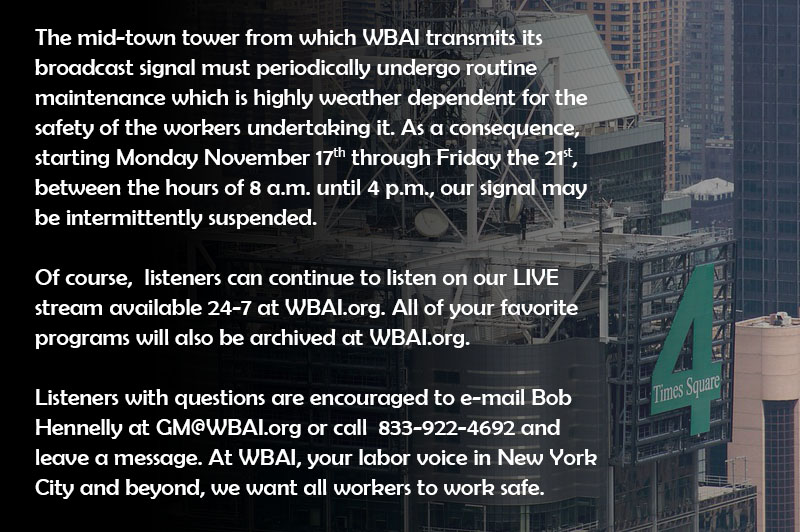 The mid-town tower from which WBAI transmits its broadcast signal must periodically undergo routine maintenance which is highly weather dependent for the safety of the workers undertaking it. As a consequence, starting Monday November 17$^{th}$ through Friday the 21$^{st}$, between the hours of 8 a.m. until 4 p.m., our signal may be intermittently suspended.

Of course, listeners can continue to listen on our LIVE stream available 24-7 at WBAI.org. All of your favorite programs will also be archived at WBAI.org.

Listeners with questions are encouraged to e-mail Bob Hennelly at GM@WBAI.org or call 833-922-4692 and leave a message. At WBAI, your labor voice in New York City and beyond, we want all workers to work safe.

4
Times Square